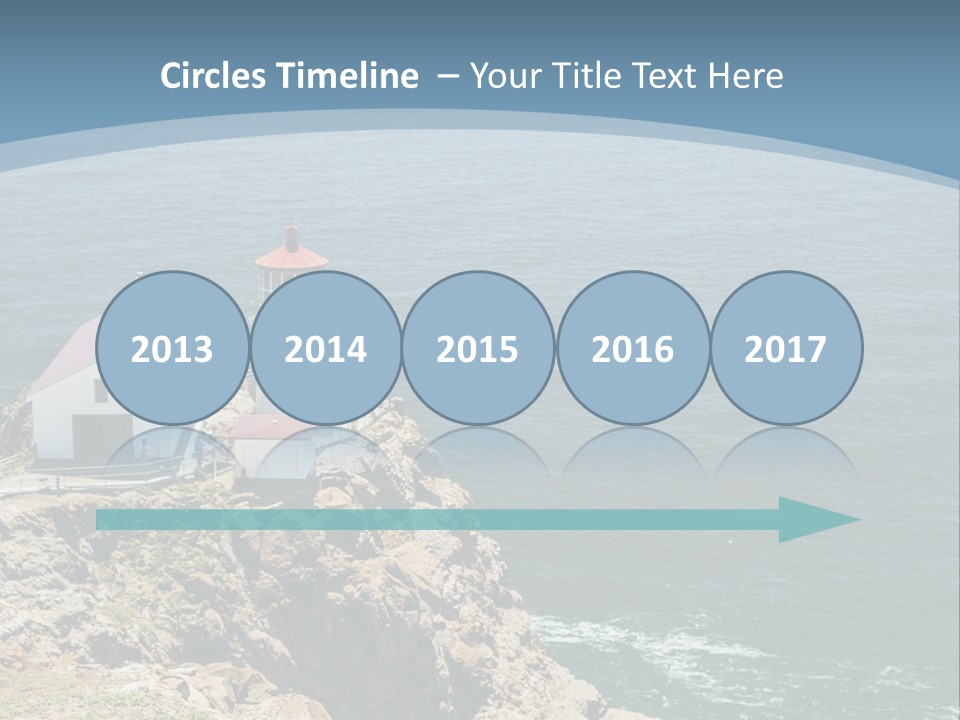 Circles Timeline – Your Title Text Here

2013

2014

2015

2016

2017